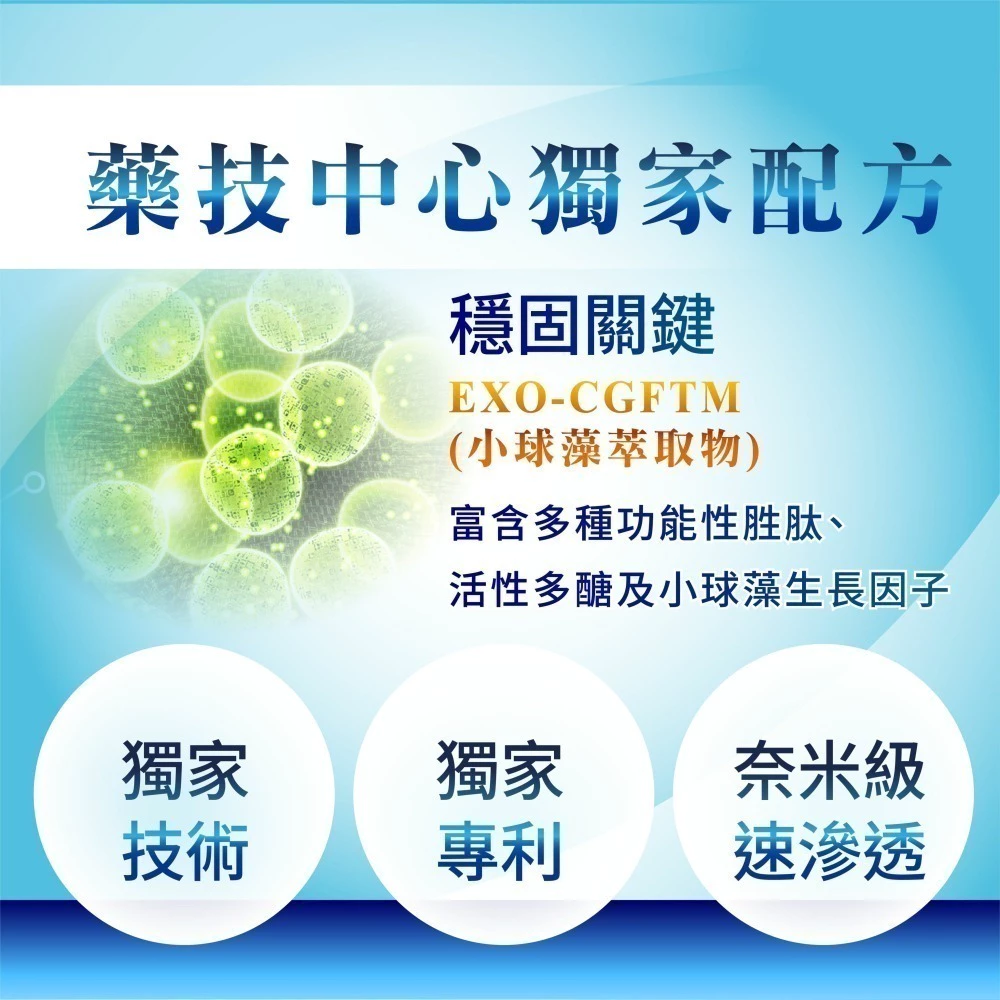 藥技中心獨家配方

穩固關鍵
EXO-CGFTM
(小球藻萃取物)

富含多種功能性胜肽、
活性多醣及小球藻生長因子

獨家
技術

獨家
專利

奈米級
速滲透